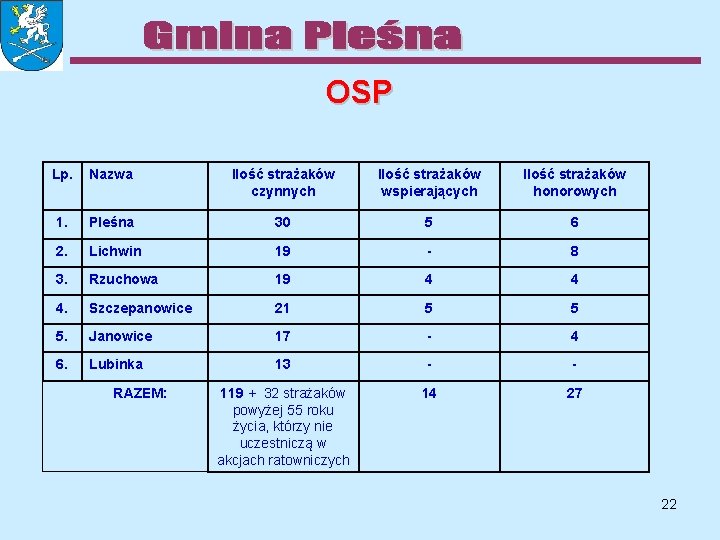 Gmina Pleśna

OSP

| Lp. | Nazwa | Ilość strażaków czynnych | Ilość strażaków wspierających | Ilość strażaków honorowych |
|---|---|---|---|---|
| 1. | Pleśna | 30 | 5 | 6 |
| 2. | Lichwin | 19 | - | 8 |
| 3. | Rzuchowa | 19 | 4 | 4 |
| 4. | Szczepanowice | 21 | 5 | 5 |
| 5. | Janowice | 17 | - | 4 |
| 6. | Lubinka | 13 | - | - |
| RAZEM: | | 119 + 32 strażaków powyżej 55 roku życia, którzy nie uczestniczą w akcjach ratowniczych | 14 | 27 |

22